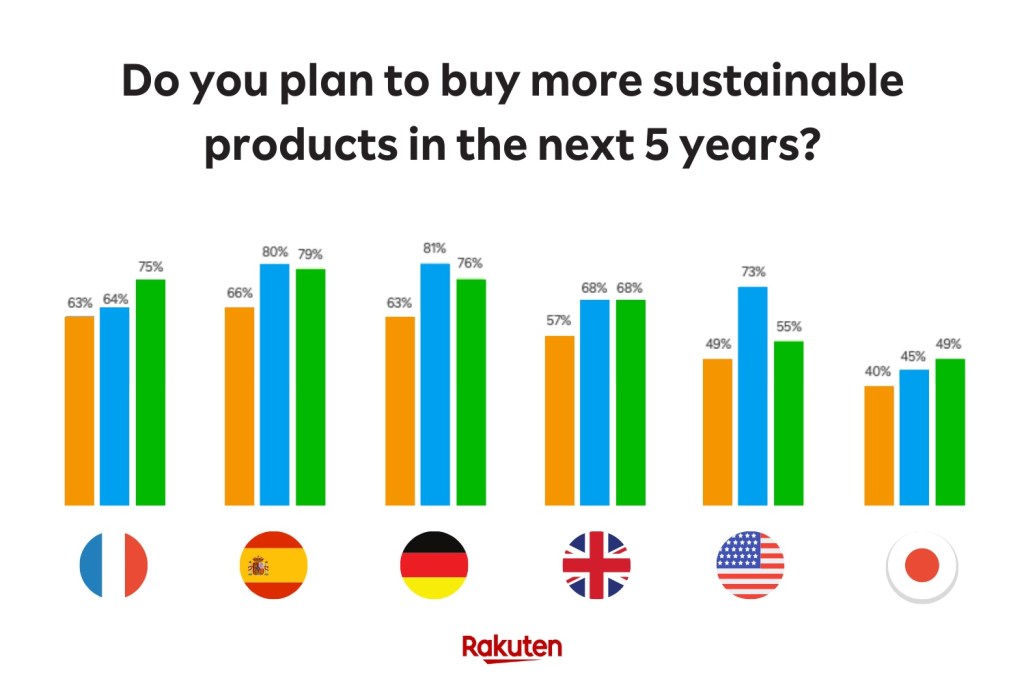 Do you plan to buy more sustainable products in the next 5 years?

63% 64% 75%

66% 80% 79%

63% 81% 76%

57% 68% 68%

49% 73% 55%

40% 45% 49%

Rakuten